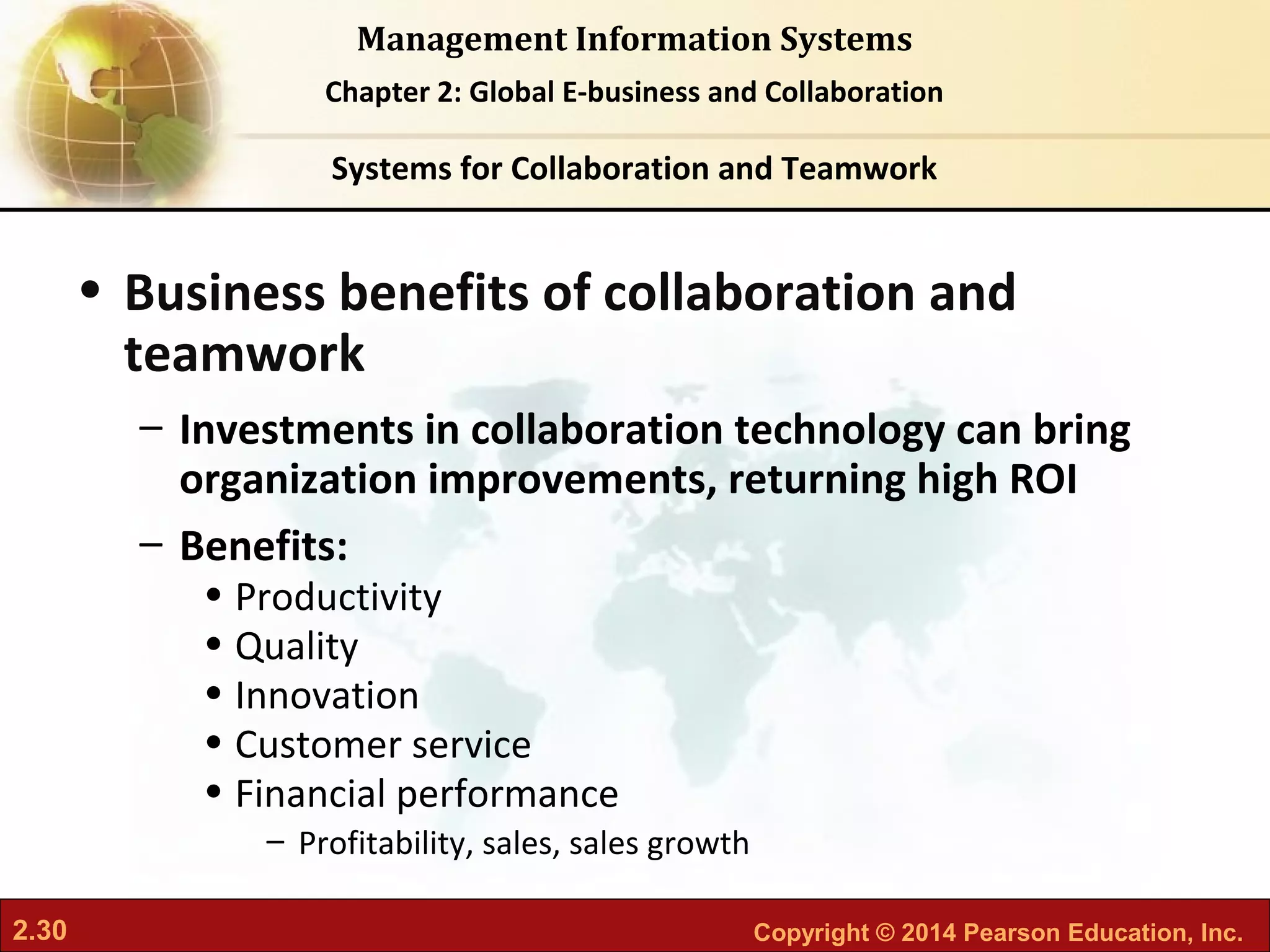 Management Information Systems

Chapter 2: Global E-business and Collaboration

Systems for Collaboration and Teamwork

• Business benefits of collaboration and teamwork

– Investments in collaboration technology can bring organization improvements, returning high ROI

– Benefits:

• Productivity
• Quality
• Innovation
• Customer service
• Financial performance

– Profitability, sales, sales growth

2.30

Copyright © 2014 Pearson Education, Inc.